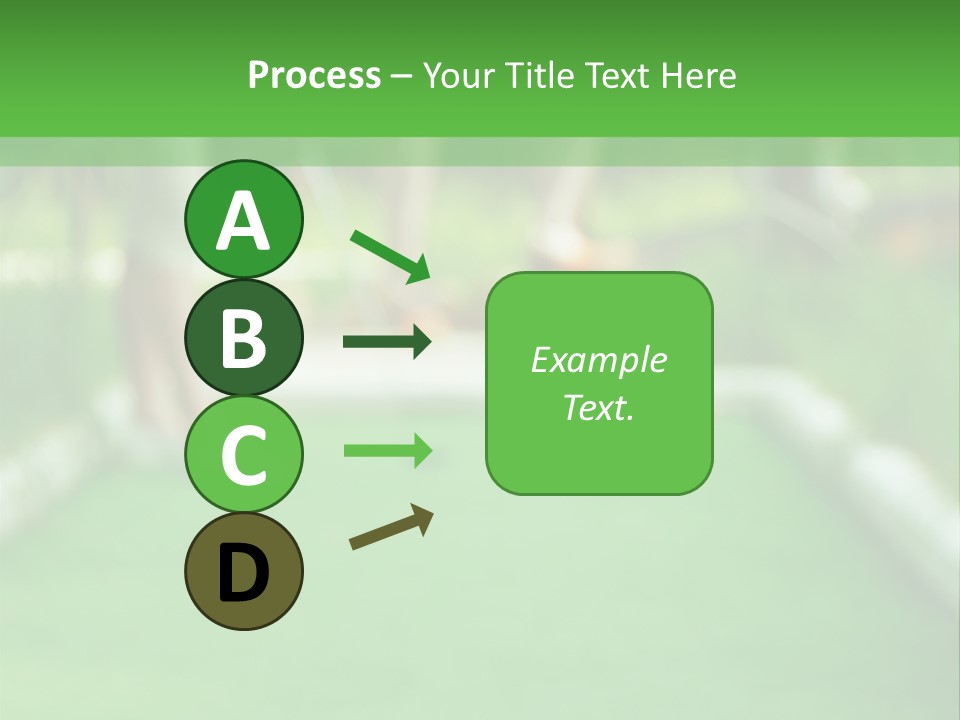 Process – Your Title Text Here

A

B

C

D

Example Text.